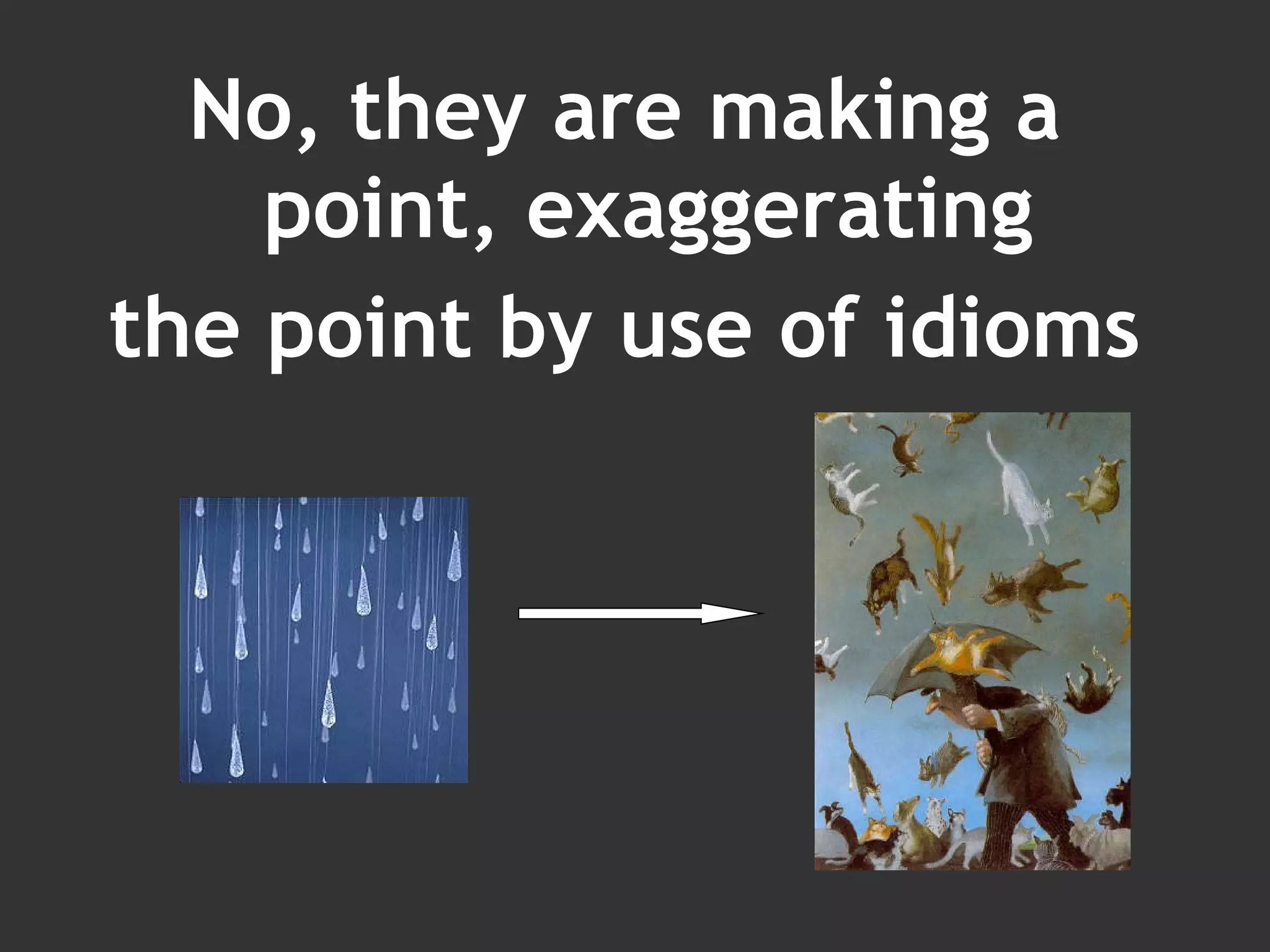 No, they are making a point, exaggerating the point by use of idioms